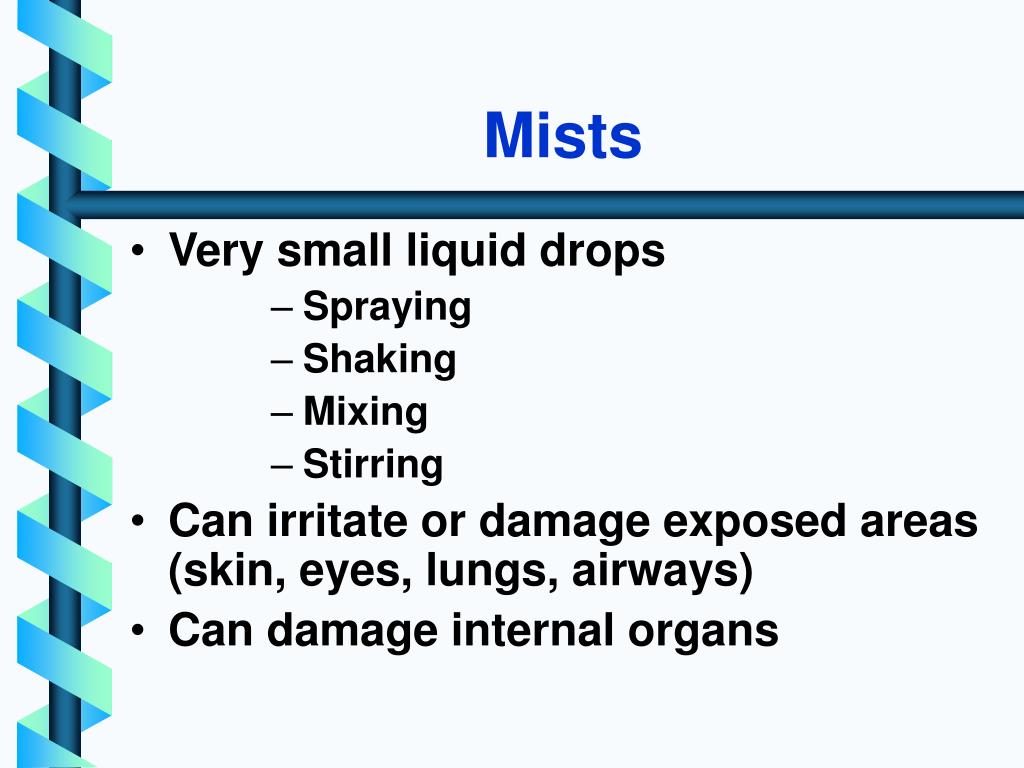 Mists

• Very small liquid drops
– Spraying
– Shaking
– Mixing
– Stirring
• Can irritate or damage exposed areas (skin, eyes, lungs, airways)
• Can damage internal organs